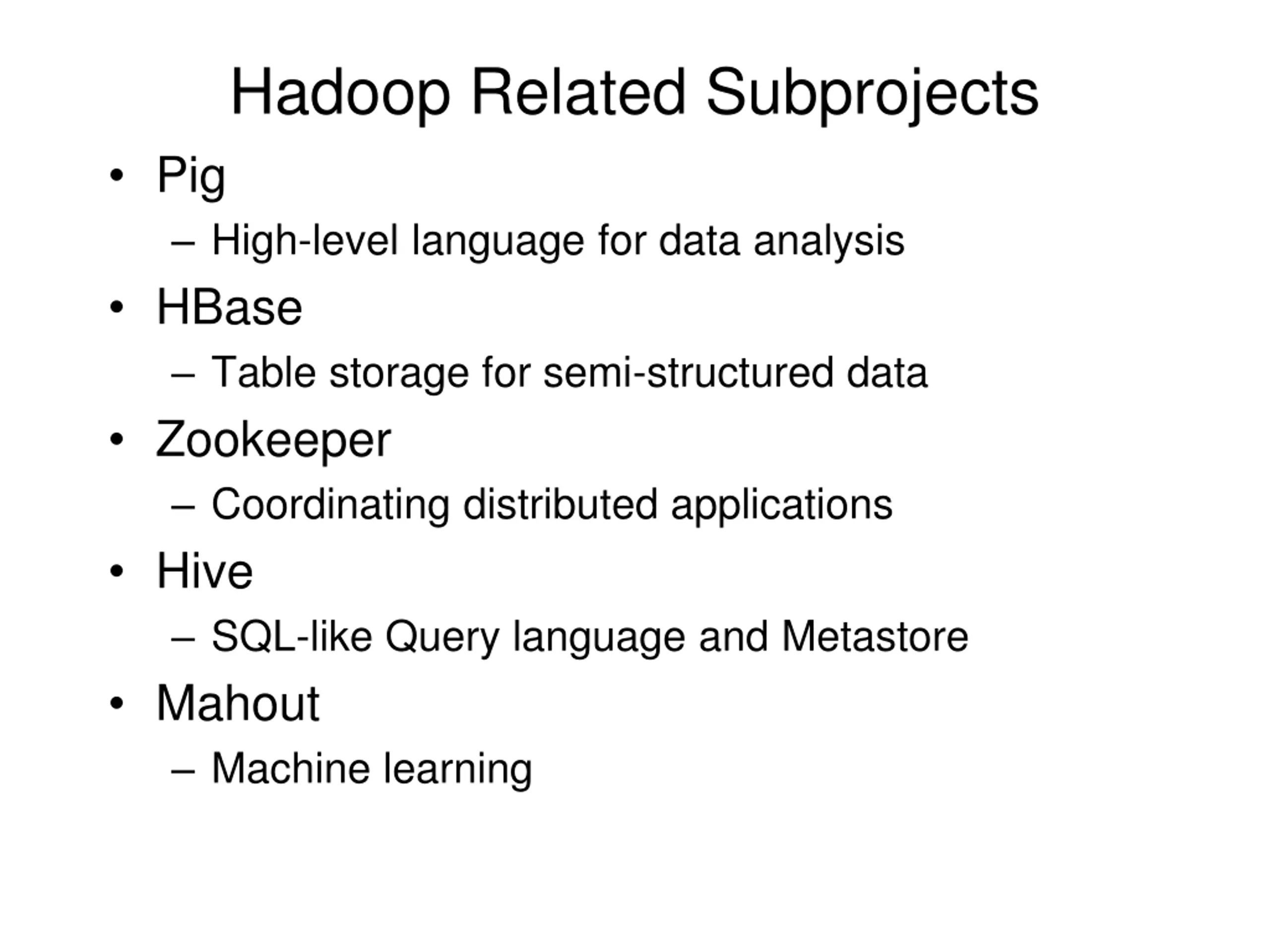 Hadoop Related Subprojects

• Pig
  – High-level language for data analysis
• HBase
  – Table storage for semi-structured data
• Zookeeper
  – Coordinating distributed applications
• Hive
  – SQL-like Query language and Metastore
• Mahout
  – Machine learning